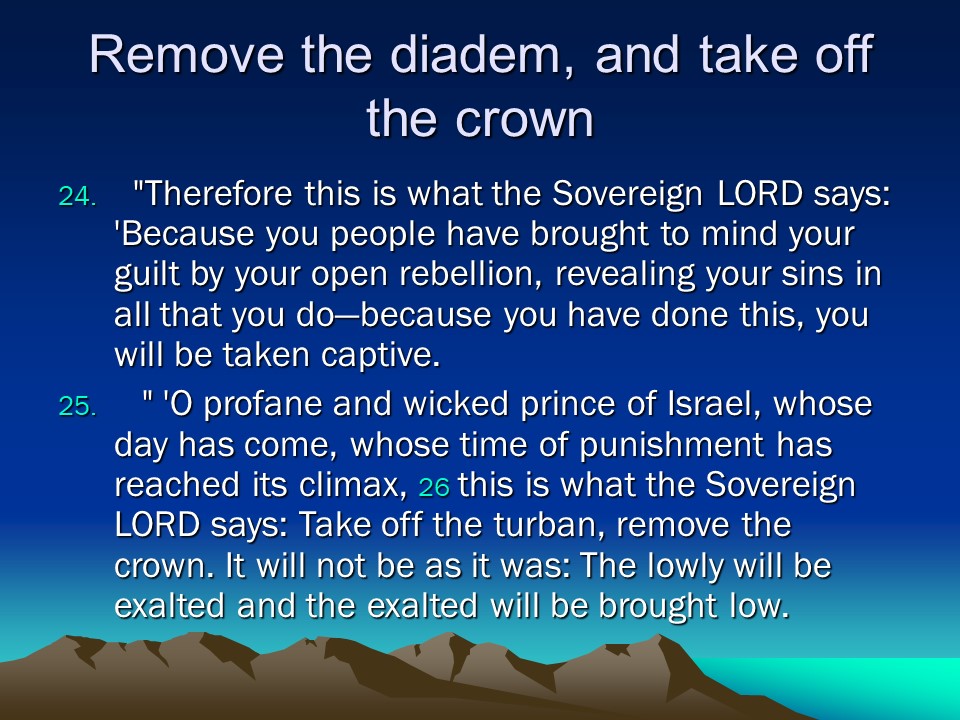 Remove the diadem, and take off the crown

24. "Therefore this is what the Sovereign LORD says: 'Because you people have brought to mind your guilt by your open rebellion, revealing your sins in all that you do—because you have done this, you will be taken captive.

25. " 'O profane and wicked prince of Israel, whose day has come, whose time of punishment has reached its climax, 26 this is what the Sovereign LORD says: Take off the turban, remove the crown. It will not be as it was: The lowly will be exalted and the exalted will be brought low.